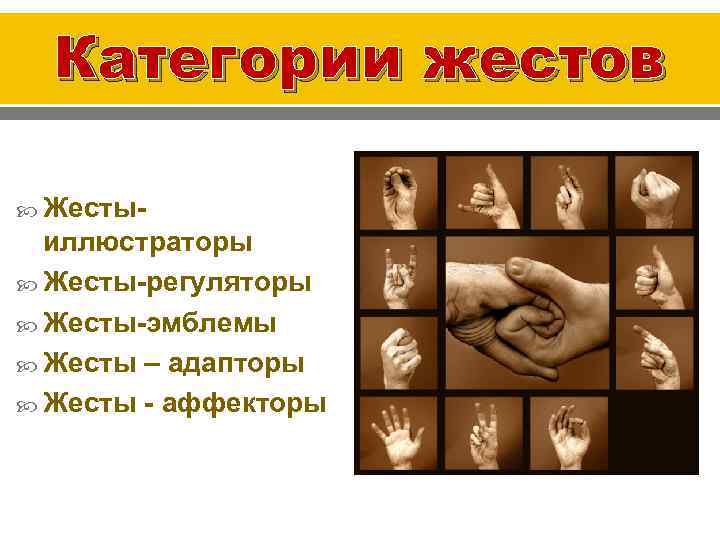 Категории жестов

Жесты-иллюстраторы
Жесты-регуляторы
Жесты-эмблемы
Жесты – адапторы
Жесты - аффекторы